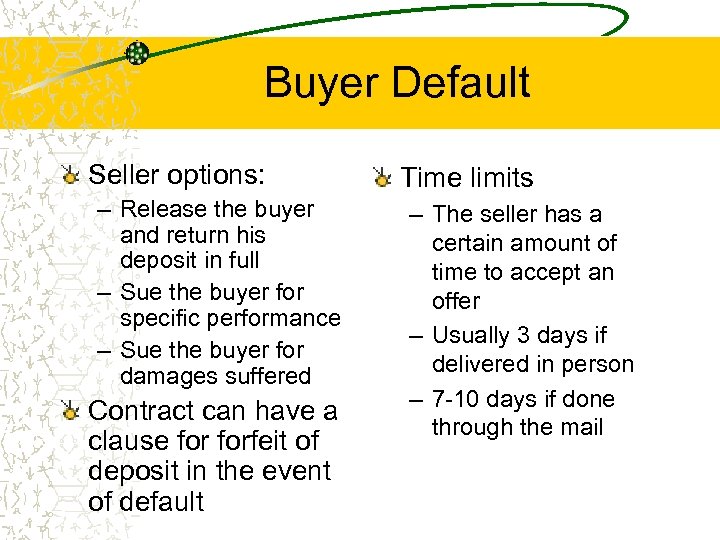 Buyer Default

Seller options:
– Release the buyer and return his deposit in full
– Sue the buyer for specific performance
– Sue the buyer for damages suffered

Contract can have a clause for forfeit of deposit in the event of default

Time limits
– The seller has a certain amount of time to accept an offer
– Usually 3 days if delivered in person
– 7-10 days if done through the mail